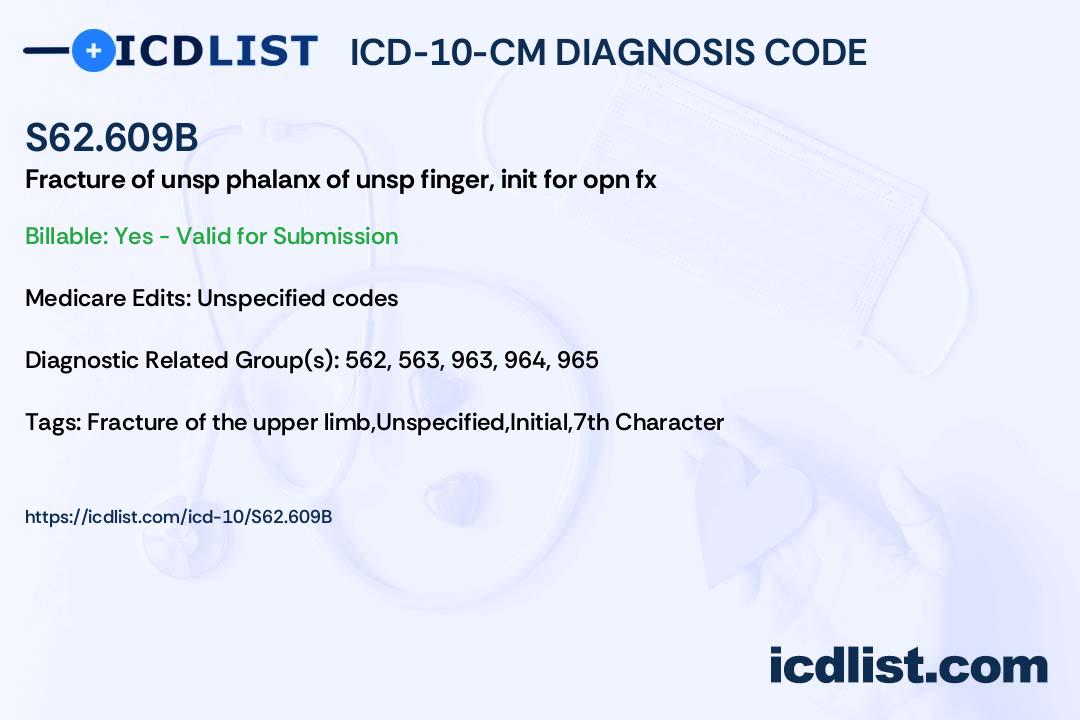 ICDLIST ICD-10-CM DIAGNOSIS CODE

S62.609B

Fracture of unsp phalanx of unsp finger, init for opn fx

Billable: Yes - Valid for Submission

Medicare Edits: Unspecified codes

Diagnostic Related Group(s): 562, 563, 963, 964, 965

Tags: Fracture of the upper limb,Unspecified,Initial,7th Character

https://icdlist.com/icd-10/S62.609B

icdlist.com